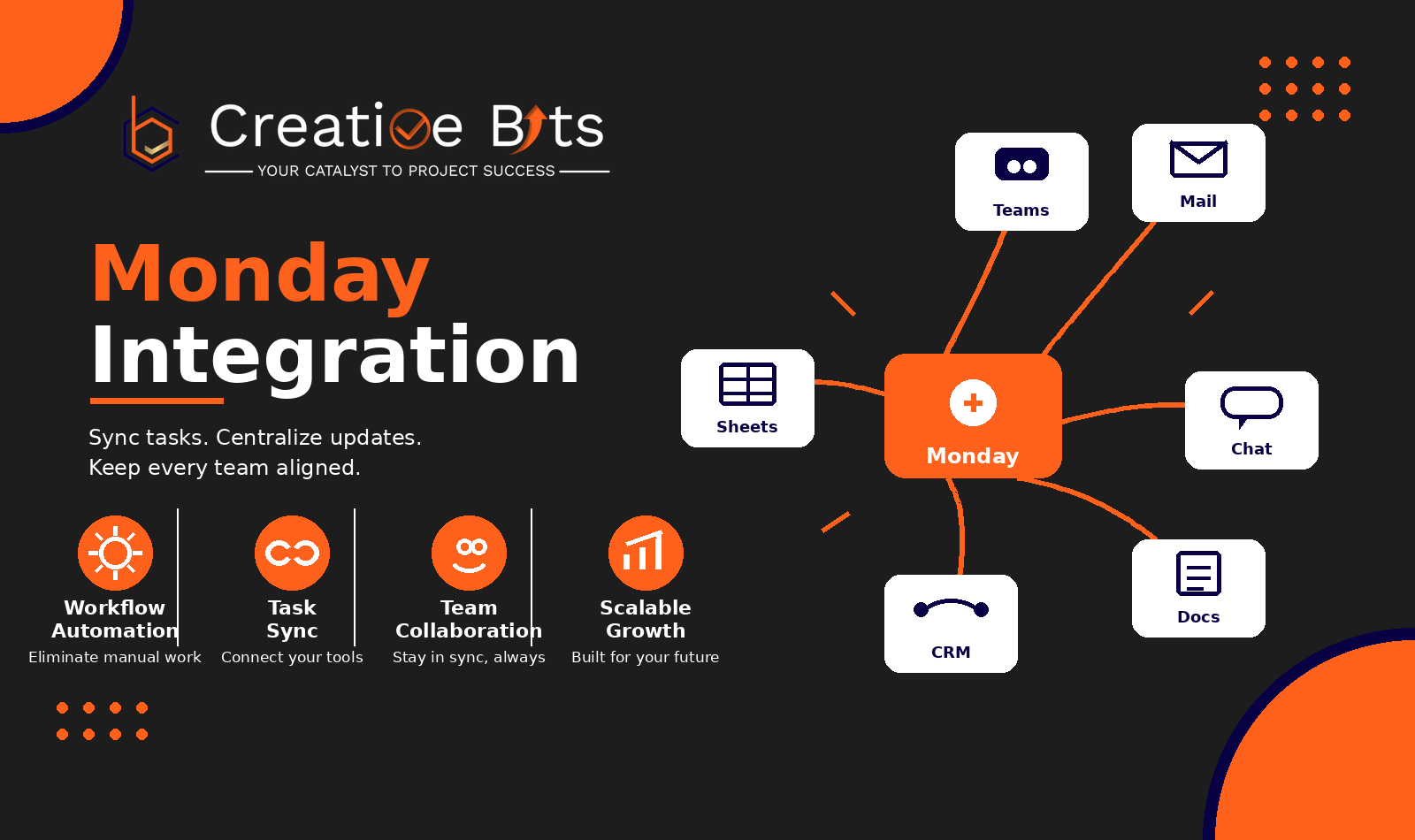 Creative Bits
YOUR CATALYST TO PROJECT SUCCESS

Monday
Integration

Sync tasks. Centralize updates.
Keep every team aligned.

Workflow Automation
Eliminate manual work

Task Sync
Connect your tools

Team Collaboration
Stay in sync, always

Scalable Growth
Built for your future

Teams

Mail

Sheets

Monday

Chat

CRM

Docs